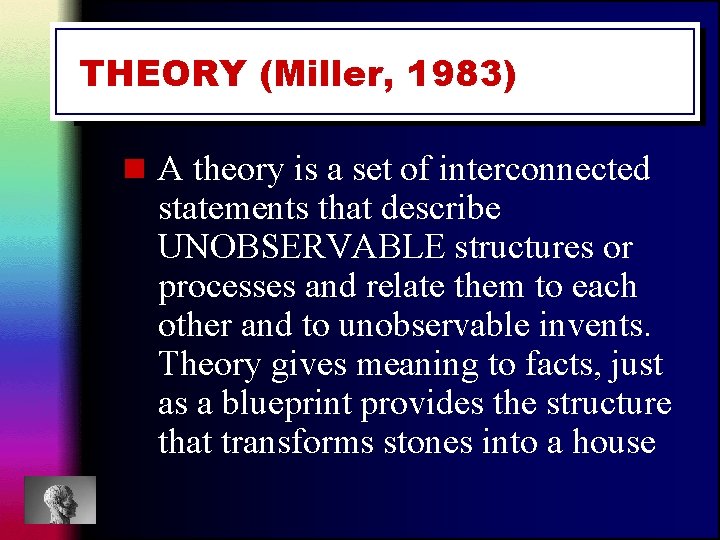 THEORY (Miller, 1983)

A theory is a set of interconnected statements that describe UNOBSERVABLE structures or processes and relate them to each other and to unobservable invents. Theory gives meaning to facts, just as a blueprint provides the structure that transforms stones into a house